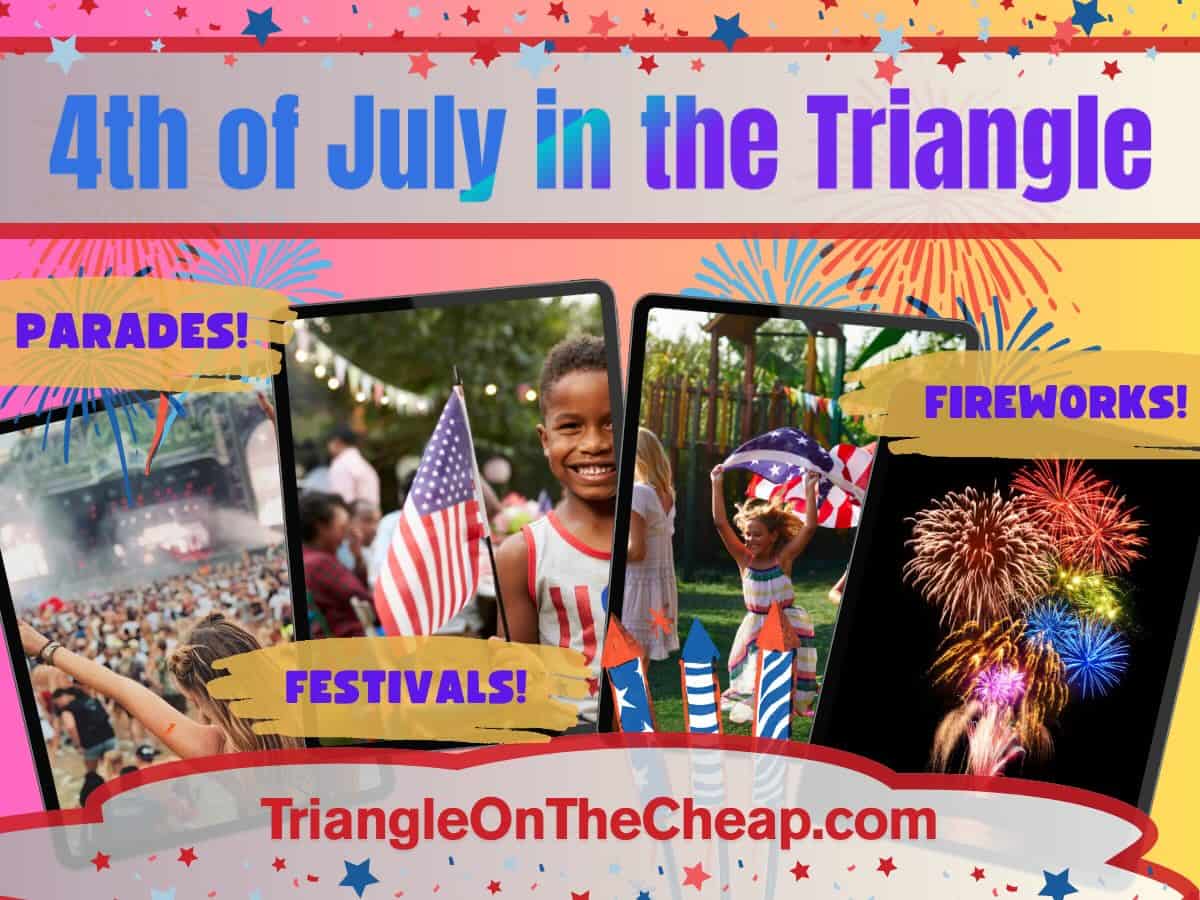 4th of July in the Triangle

PARADES!

FIREWORKS!

FESTIVALS!

TriangleOnTheCheap.com